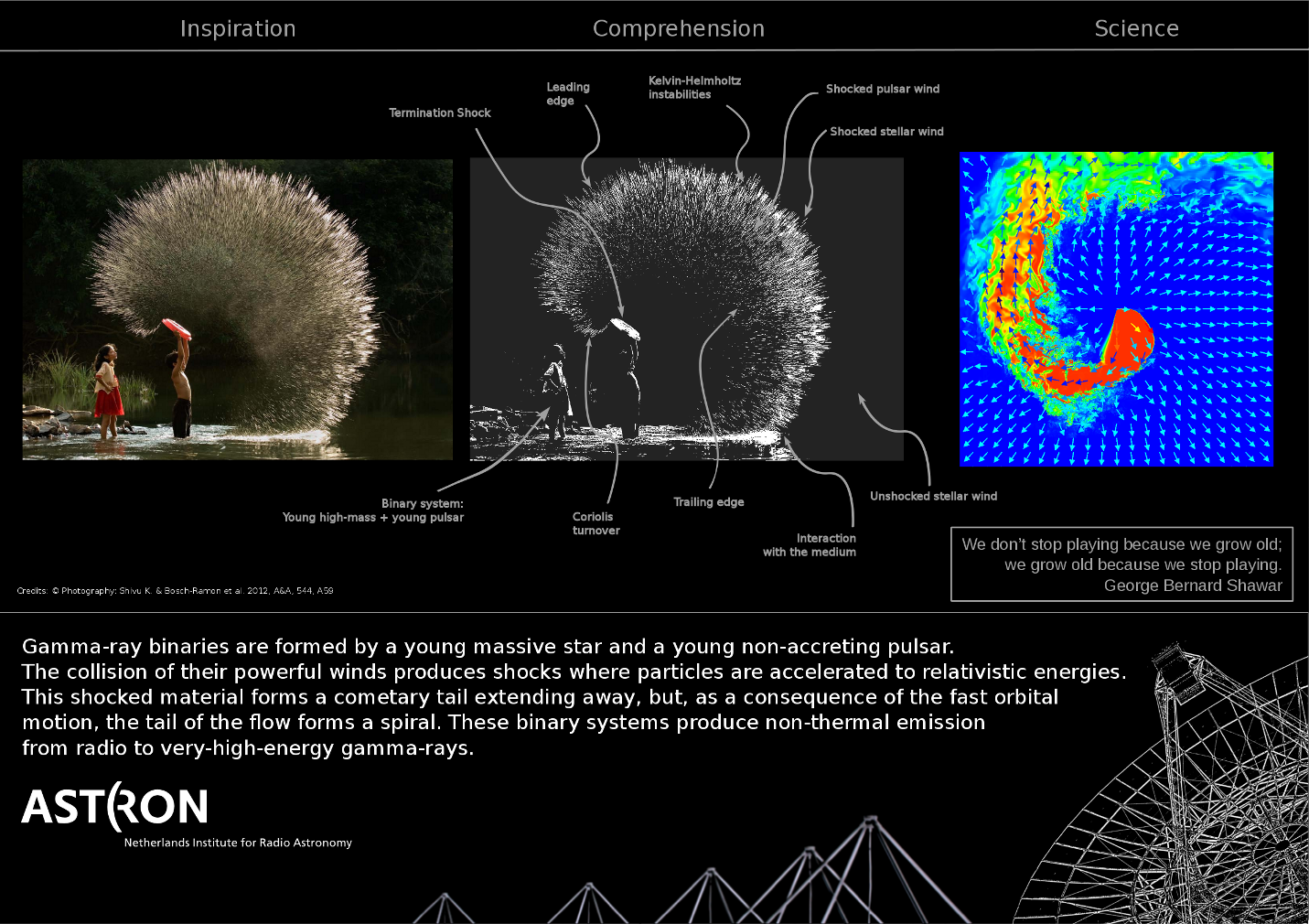 Inspiration

Comprehension

Science

Termination Shock

Leading edge

Kelvin-Helmholtz instabilities

Shocked pulsar wind

Shocked stellar wind

Binary system:
Young high-mass + young pulsar

Coriolis turnover

Trailing edge

Interaction with the medium

Unshocked stellar wind

We don't stop playing because we grow old;
we grow old because we stop playing.
George Bernard Shawar

Credits: © Photography: Shivu K. & Bosch-Ramon et al. 2012, A&A, 544, A59

Gamma-ray binaries are formed by a young massive star and a young non-accreting pulsar.
The collision of their powerful winds produces shocks where particles are accelerated to relativistic energies.
This shocked material forms a cometary tail extending away, but, as a consequence of the fast orbital motion, the tail of the flow forms a spiral. These binary systems produce non-thermal emission from radio to very-high-energy gamma-rays.

ASTRON
Netherlands Institute for Radio Astronomy